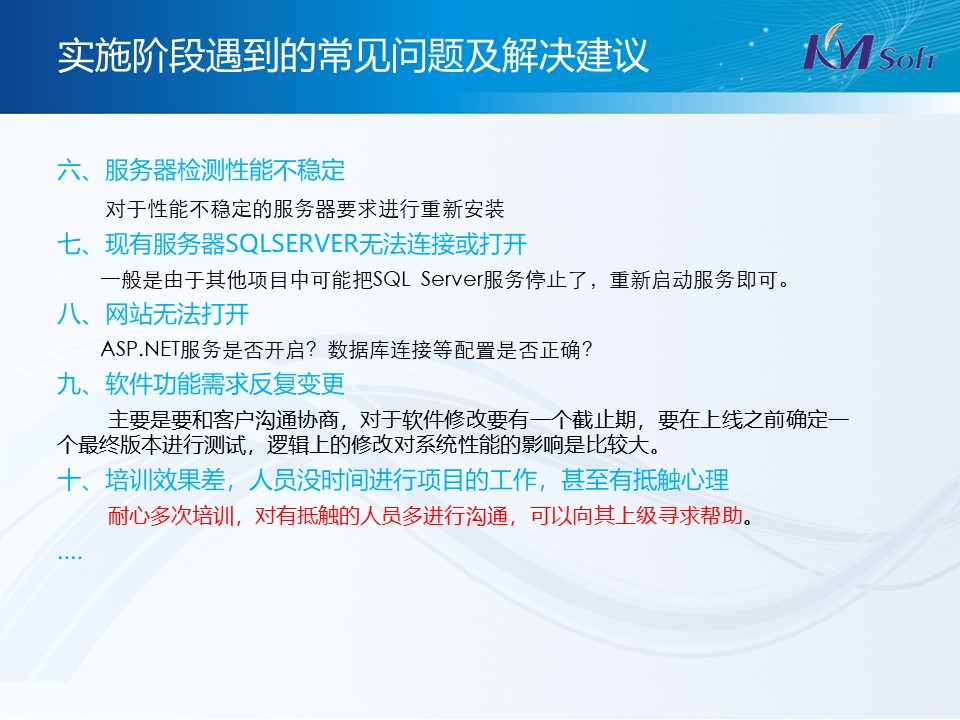 实施阶段遇到的常见问题及解决建议

KM Soft

六、服务器检测性能不稳定

对于性能不稳定的服务器要求进行重新安装

七、现有服务器SQLSERVER无法连接或打开

一般是由于其他项目中可能把SQL Server服务停止了，重新启动服务即可。

八、网站无法打开

ASP.NET服务是否开启？数据库连接等配置是否正确？

九、软件功能需求反复变更

主要是要和客户沟通协商，对于软件修改要有一个截止期，要在上线之前确定一个最终版本进行测试，逻辑上的修改对系统性能的影响是比较大。

十、培训效果差，人员没时间进行项目的工作，甚至有抵触心理

耐心多次培训，对有抵触的人员多进行沟通，可以向其上级寻求帮助。

....